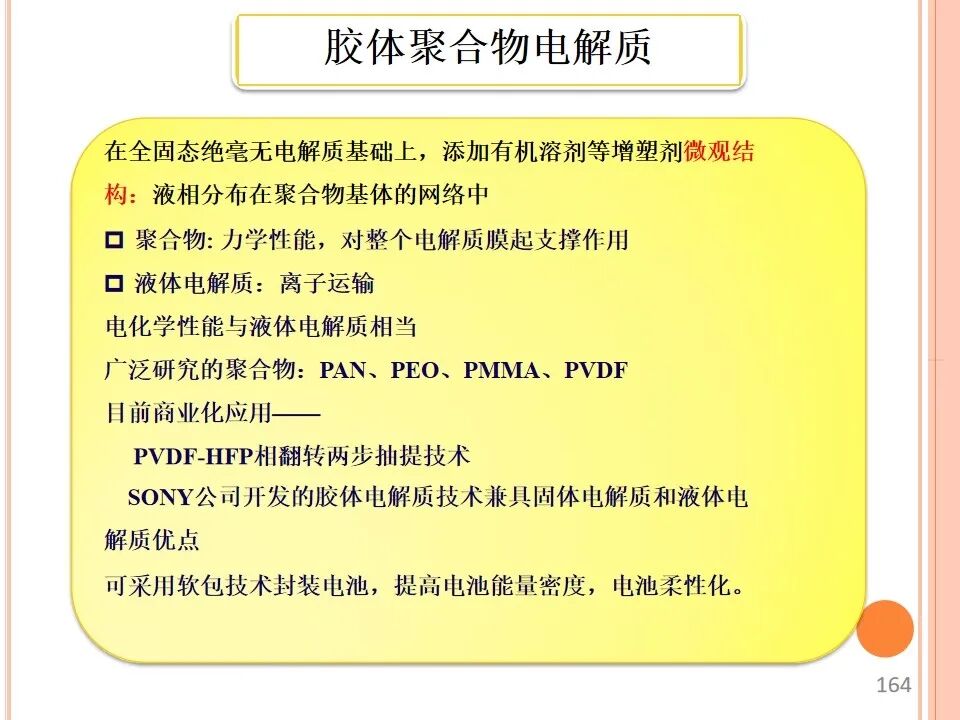 胶体聚合物电解质

在全固态绝毫无电解质基础上，添加有机溶剂等增塑剂微观结构：液相分布在聚合物基体的网络中

□ 聚合物: 力学性能，对整个电解质膜起支撑作用

□ 液体电解质：离子运输

电化学性能与液体电解质相当

广泛研究的聚合物：PAN、PEO、PMMA、PVDF

目前商业化应用——

PVDF-HFP相翻转两步抽提技术

SONY公司开发的胶体电解质技术兼具固体电解质和液体电解质优点

可采用软包技术封装电池，提高电池能量密度，电池柔性化。

164